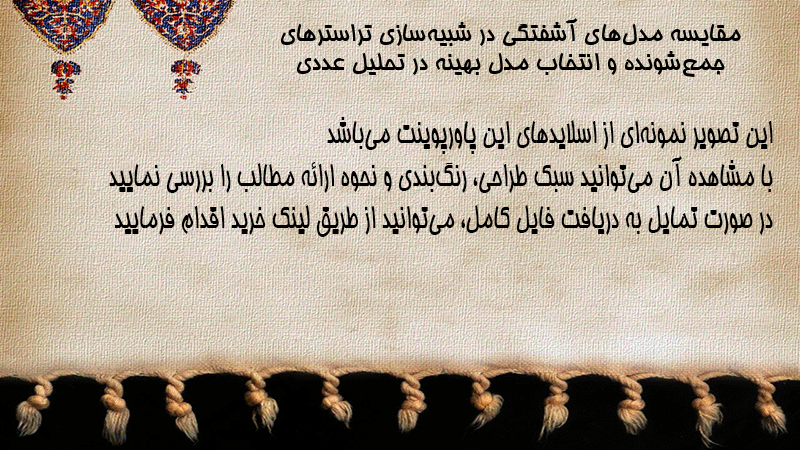 مقایسه مدل‌های آشفتگی در شبیه‌سازی تراسترهای جمع‌شونده و انتخاب مدل بهینه در تحلیل عددی

این تصویر نمونه‌ای از اسلایدهای این پاورپوینت می‌باشد
با مشاهده آن می‌توانید سبک طراحی، رنگ‌بندی و نحوه ارائه مطالب را بررسی نمایید
در صورت تمایل به دریافت فایل کامل، می‌توانید از طریق لینک خرید اقدام فرمایید